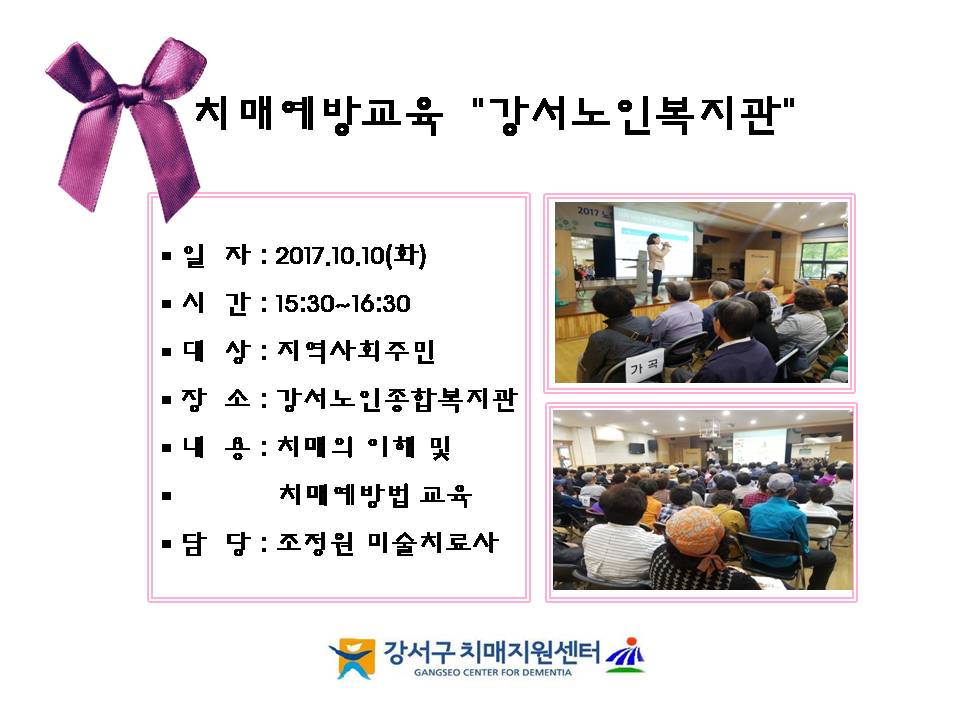 치매예방교육 "강서노인복지관"

▪ 일 자 : 2017.10.10(화)
▪ 시 간 : 15:30~16:30
▪ 대 상 : 지역사회주민
▪ 장 소 : 강서노인종합복지관
▪ 내 용 : 치매의 이해 및
▪ 치매예방법 교육
▪ 담 당 : 조정원 미술치료사

2017

가곡

강서구 치매지원센터
GANGSEO CENTER FOR DEMENTIA